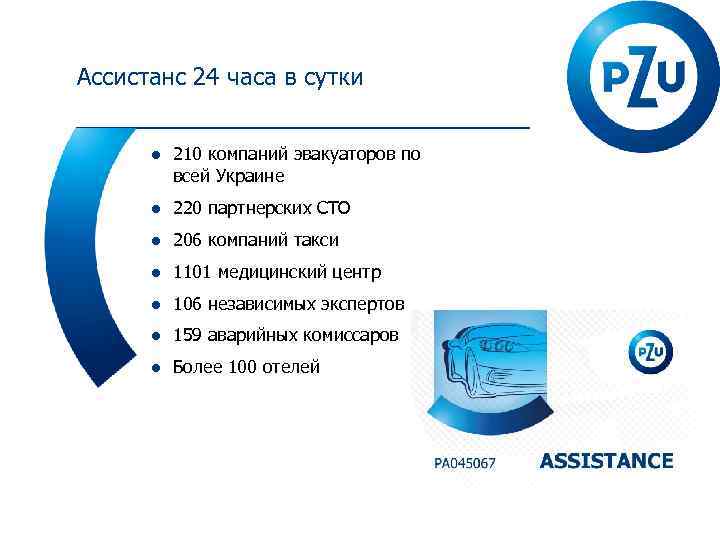 Ассистанс 24 часа в сутки

PZU

- 210 компаний эвакуаторов по всей Украине
- 220 партнерских СТО
- 206 компаний такси
- 1101 медицинский центр
- 106 независимых экспертов
- 159 аварийных комиссаров
- Более 100 отелей

PZU

PA045067

ASSISTANCE